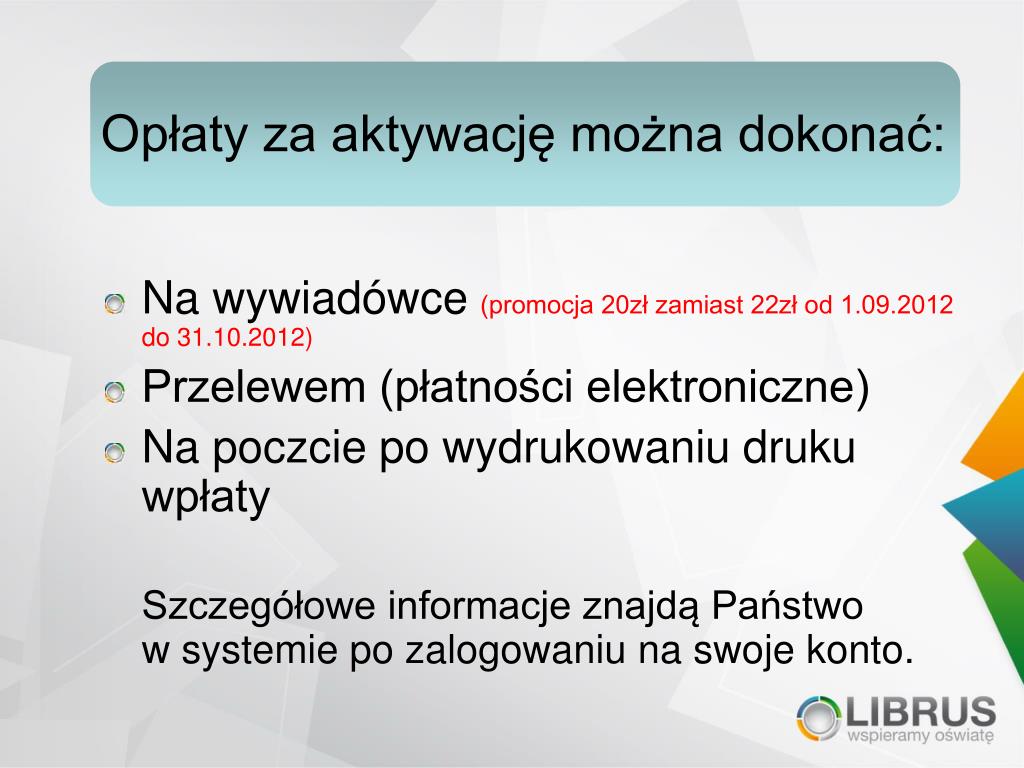 Opłaty za aktywację można dokonać:

Na wywiadówce (promocja 20zł zamiast 22zł od 1.09.2012 do 31.10.2012)

Przelewem (płatności elektroniczne)

Na poczcie po wydrukowaniu druku wpłaty

Szczegółowe informacje znajdą Państwo w systemie po zalogowaniu na swoje konto.

LIBRUS
wspieramy oświatę